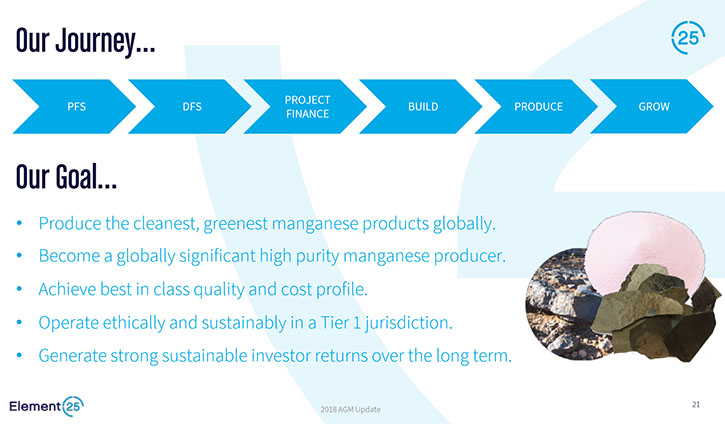 Our Journey...

25

PFS

DFS

PROJECT FINANCE

BUILD

PRODUCE

GROW

Our Goal...

• Produce the cleanest, greenest manganese products globally.
• Become a globally significant high purity manganese producer.
• Achieve best in class quality and cost profile.
• Operate ethically and sustainably in a Tier 1 jurisdiction.
• Generate strong sustainable investor returns over the long term.

Element 25

2018 AGM Update

21